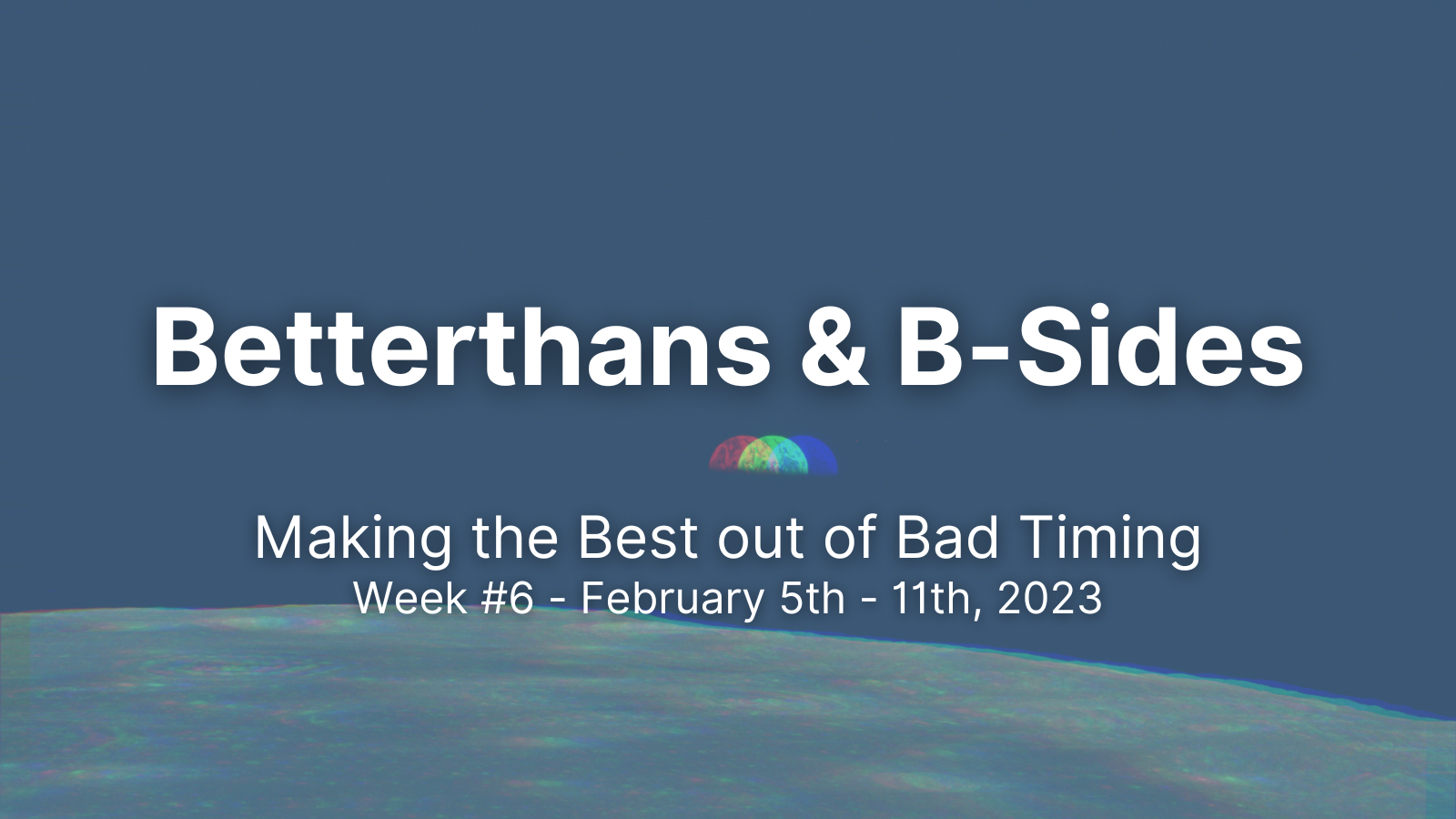 Betterthans & B-Sides

Making the Best out of Bad Timing
Week #6 - February 5th - 11th, 2023